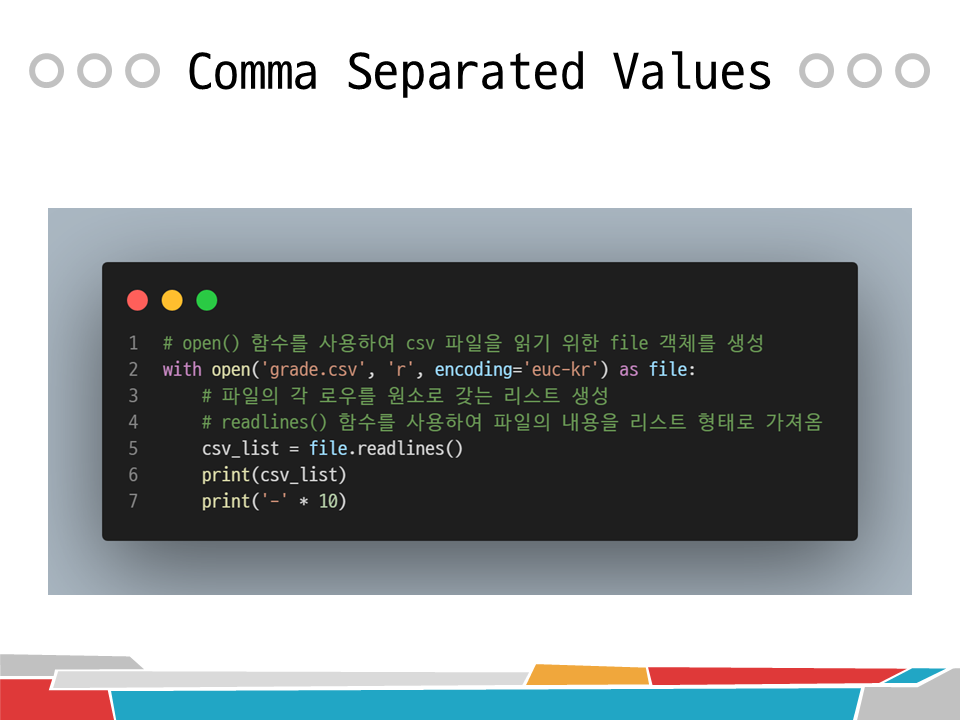 Comma Separated Values

1 # open() 함수를 사용하여 csv 파일을 읽기 위한 file 객체를 생성
2 with open('grade.csv', 'r', encoding='euc-kr') as file:
3     # 파일의 각 로우를 원소로 갖는 리스트 생성
4     # readlines() 함수를 사용하여 파일의 내용을 리스트 형태로 가져옴
5     csv_list = file.readlines()
6     print(csv_list)
7     print('-' * 10)